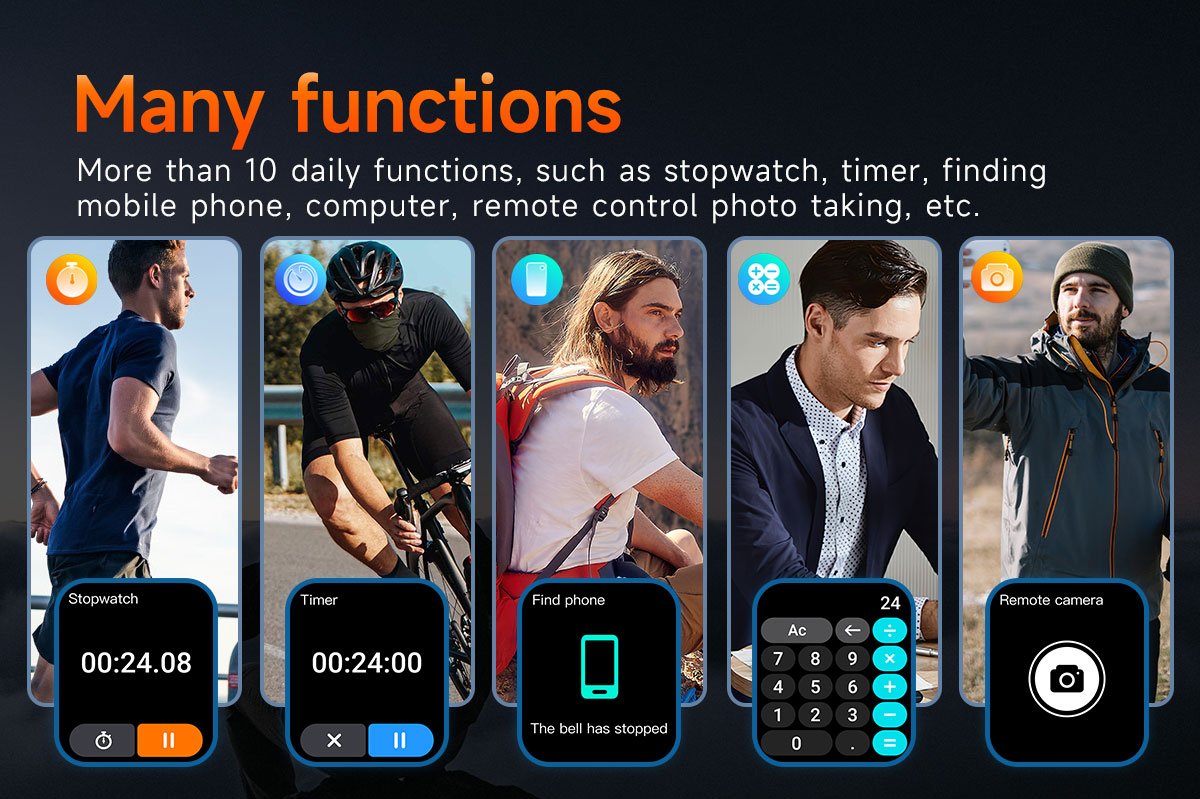 Many functions

More than 10 daily functions, such as stopwatch, timer, finding mobile phone, computer, remote control photo taking, etc.

Stopwatch
00:24.08

Timer
00:24:00

Find phone
The bell has stopped

24
Ac ← ÷
7 8 9 ×
4 5 6 +
1 2 3 −
0 . =

Remote camera